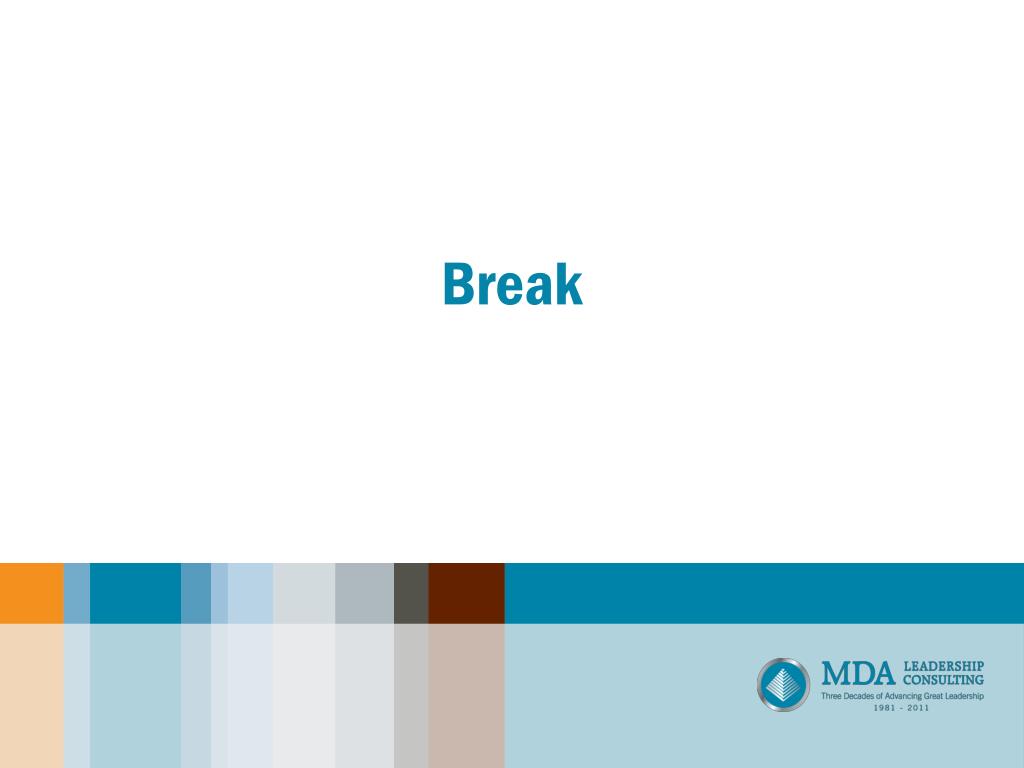 Break

MDA LEADERSHIP CONSULTING
Three Decades of Advancing Great Leadership
1981 - 2011